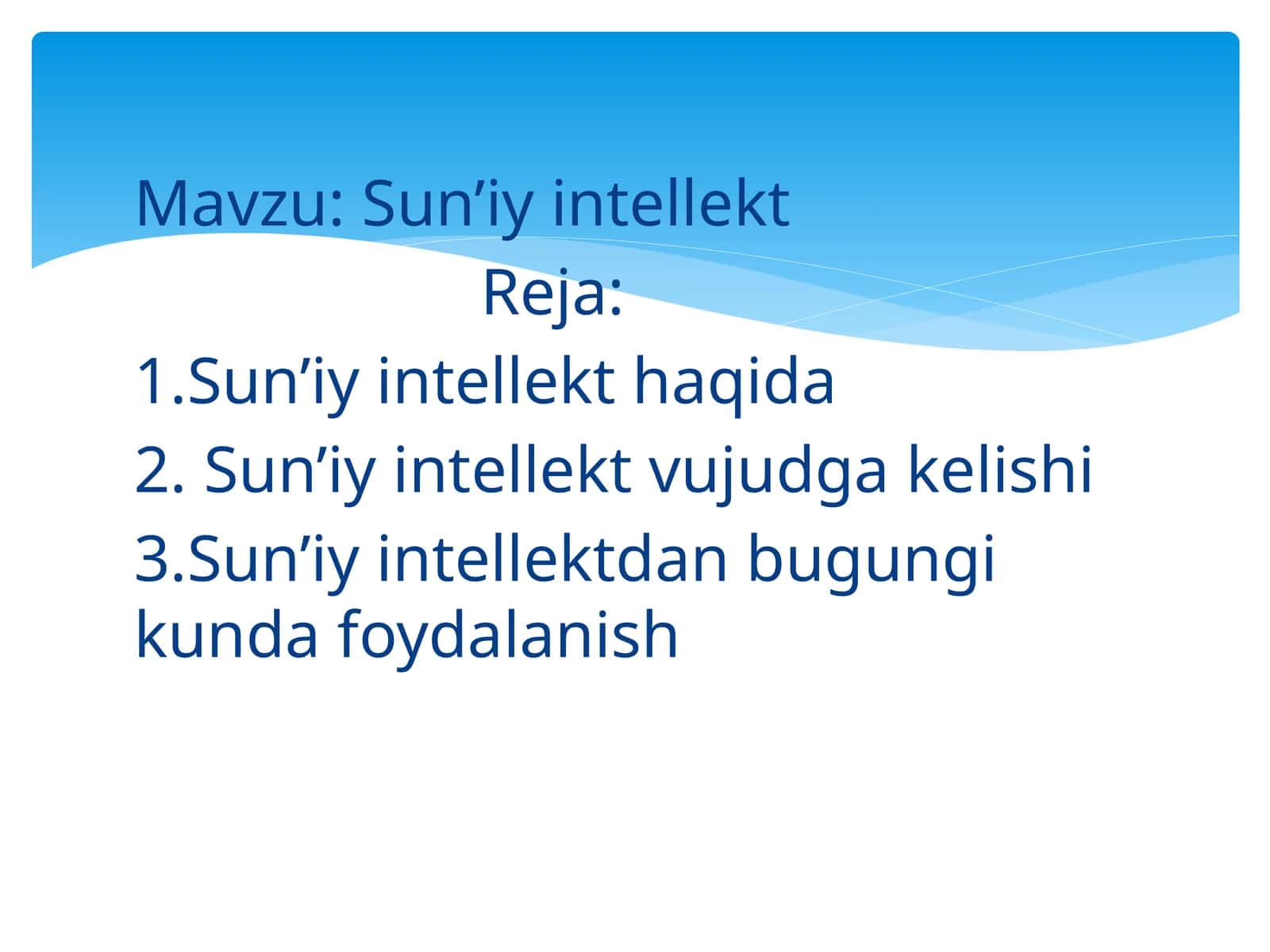 Mavzu: Sun’iy intellekt

Reja:

1.Sun’iy intellekt haqida

2. Sun’iy intellekt vujudga kelishi

3.Sun’iy intellektdan bugungi kunda foydalanish